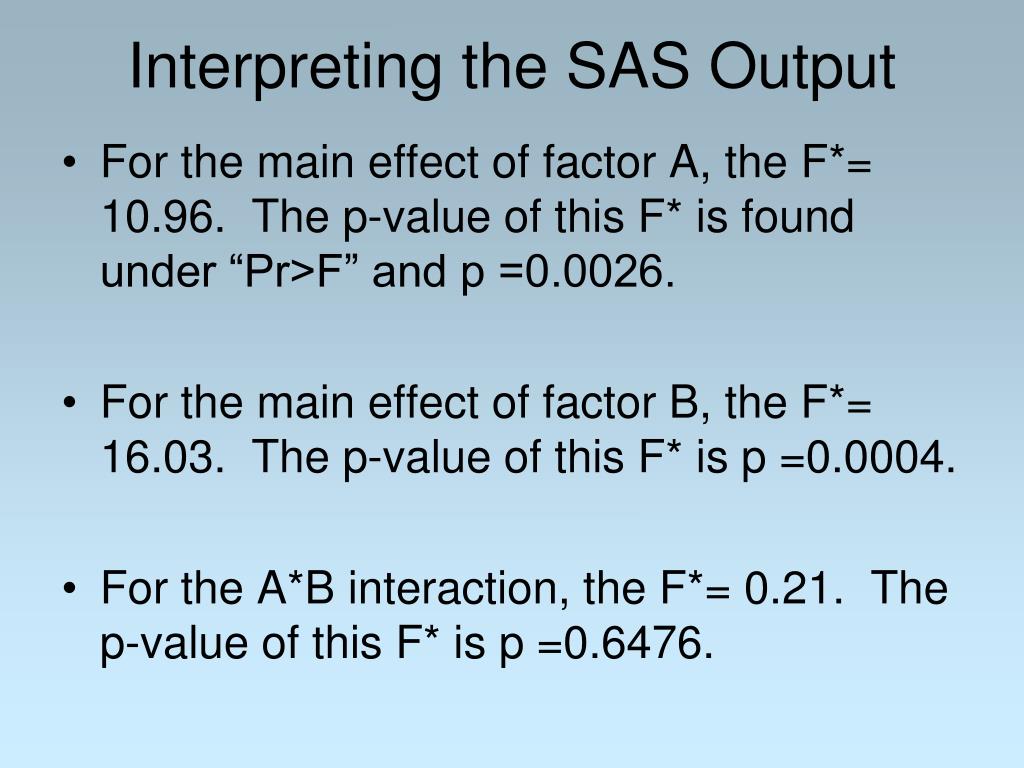 Interpreting the SAS Output

• For the main effect of factor A, the F*= 10.96. The p-value of this F* is found under “Pr>F” and p =0.0026.

• For the main effect of factor B, the F*= 16.03. The p-value of this F* is p =0.0004.

• For the A*B interaction, the F*= 0.21. The p-value of this F* is p =0.6476.